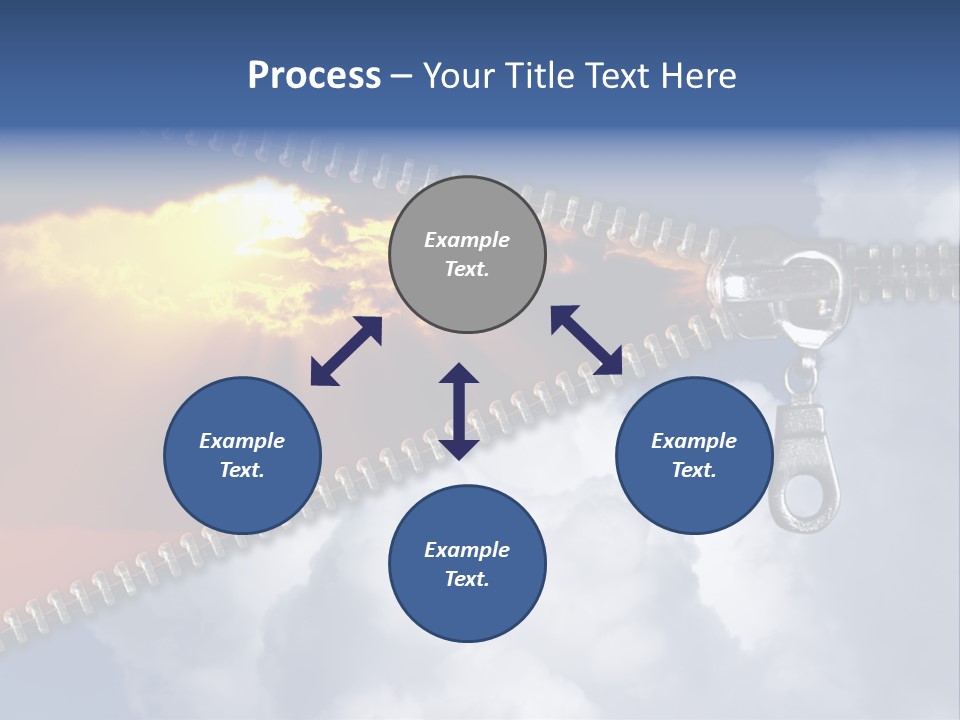 Process – Your Title Text Here

Example Text.

Example Text.

Example Text.

Example Text.